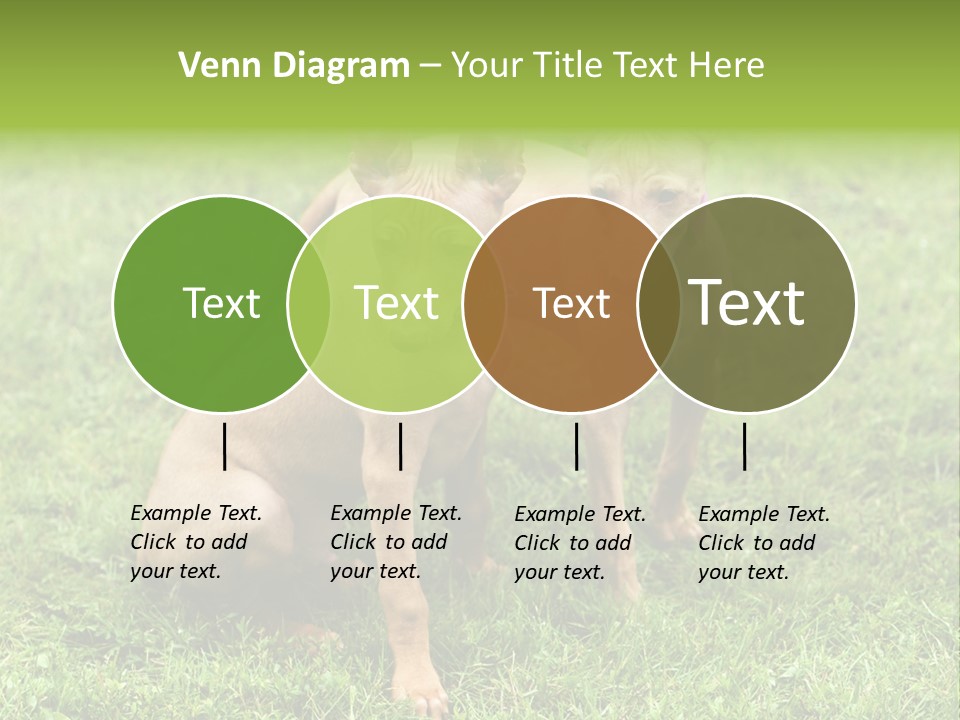 Venn Diagram – Your Title Text Here

Text

Text

Text

Text

Example Text. Click to add your text.

Example Text. Click to add your text.

Example Text. Click to add your text.

Example Text. Click to add your text.